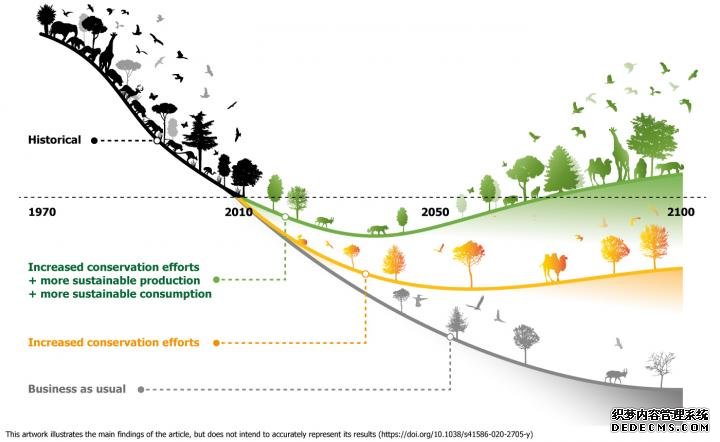 Historical

1970

2010

2050

2100

Increased conservation efforts
+ more sustainable production
+ more sustainable consumption

Increased conservation efforts

Business as usual

This artwork illustrates the main findings of the article, but does not intend to accurately represent its results (https://doi.org/10.1038/s41586-020-2705-y)

织梦内容管理系统
DEDECMS.COM